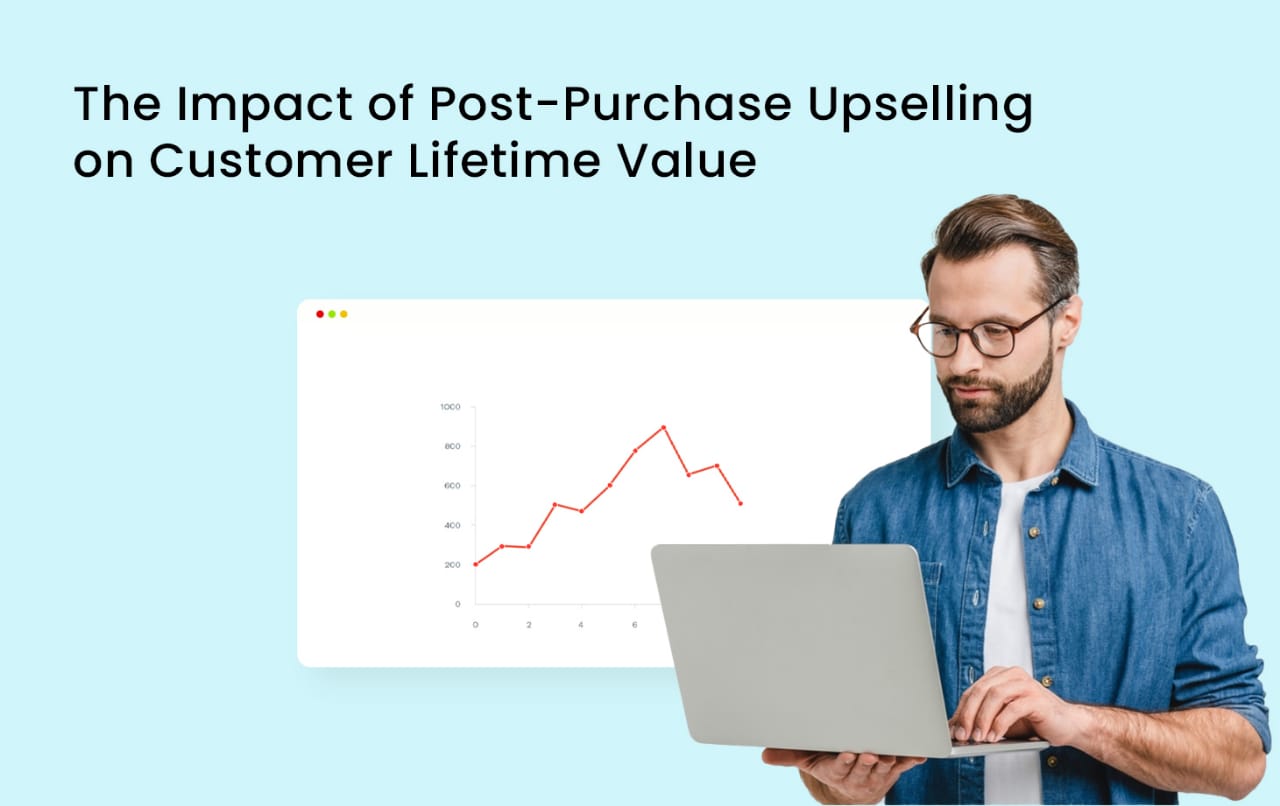 The Impact of Post-Purchase Upselling on Customer Lifetime Value

1000
800
600
400
200
0
0
2
4
6